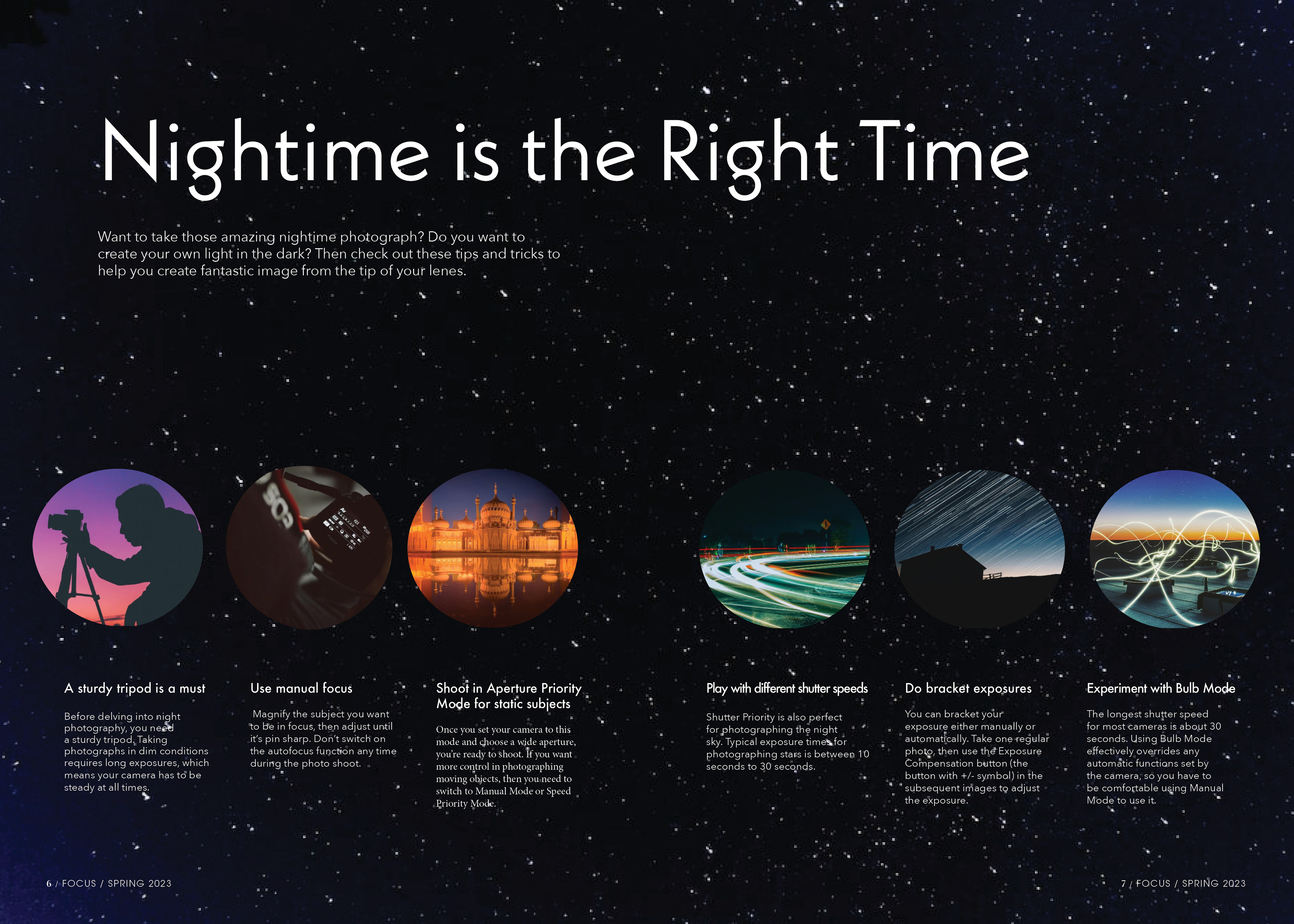 Nightime is the Right Time

Want to take those amazing nightime photograph? Do you want to create your own light in the dark? Then check out these tips and tricks to help you create fantastic image from the tip of your lenes.

A sturdy tripod is a must

Before delving into night photography, you need a sturdy tripod. Taking photographs in dim conditions requires long exposures, which means your camera has to be steady at all times.

Use manual focus

Magnify the subject you want to be in focus, then adjust until it's pin sharp. Don't switch on the autofocus function any time during the photo shoot.

Shoot in Aperture Priority Mode for static subjects

Once you set your camera to this mode and choose a wide aperture, you're ready to shoot. If you want more control in photographing moving objects, then you need to switch to Manual Mode or Speed Priority Mode.

Play with different shutter speeds

Shutter Priority is also perfect for photographing the night sky. Typical exposure times for photographing stars is between 10 seconds to 30 seconds.

Do bracket exposures

You can bracket your exposure either manually or automatically. Take one regular photo, then use the Exposure Compensation button (the button with +/- symbol) in the subsequent images to adjust the exposure.

Experiment with Bulb Mode

The longest shutter speed for most cameras is about 30 seconds. Using Bulb Mode effectively overrides any automatic functions set by the camera, so you have to be comfortable using Manual Mode to use it.

6 / FOCUS / SPRING 2023

7 / FOCUS / SPRING 2023